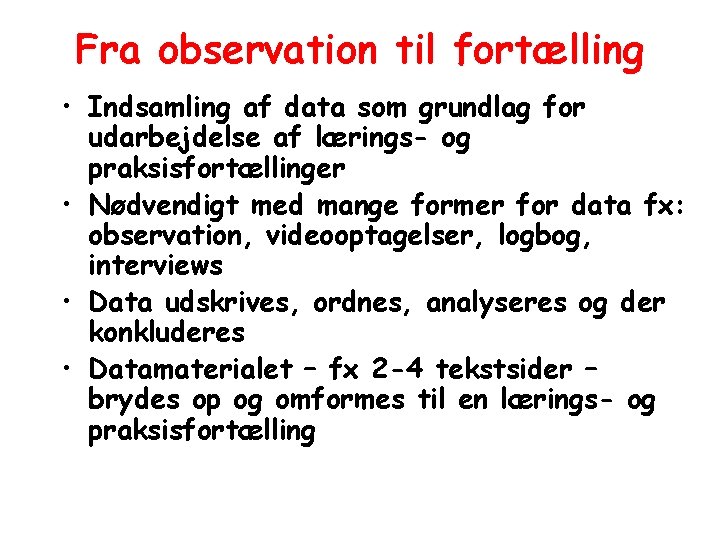 Fra observation til fortælling

• Indsamling af data som grundlag for udarbejdelse af lærings- og praksisfortællinger
• Nødvendigt med mange former for data fx: observation, videooptagelser, logbog, interviews
• Data udskrives, ordnes, analyseres og der konkluderes
• Datamaterialet – fx 2-4 tekstsider – brydes op og omformes til en lærings- og praksisfortælling